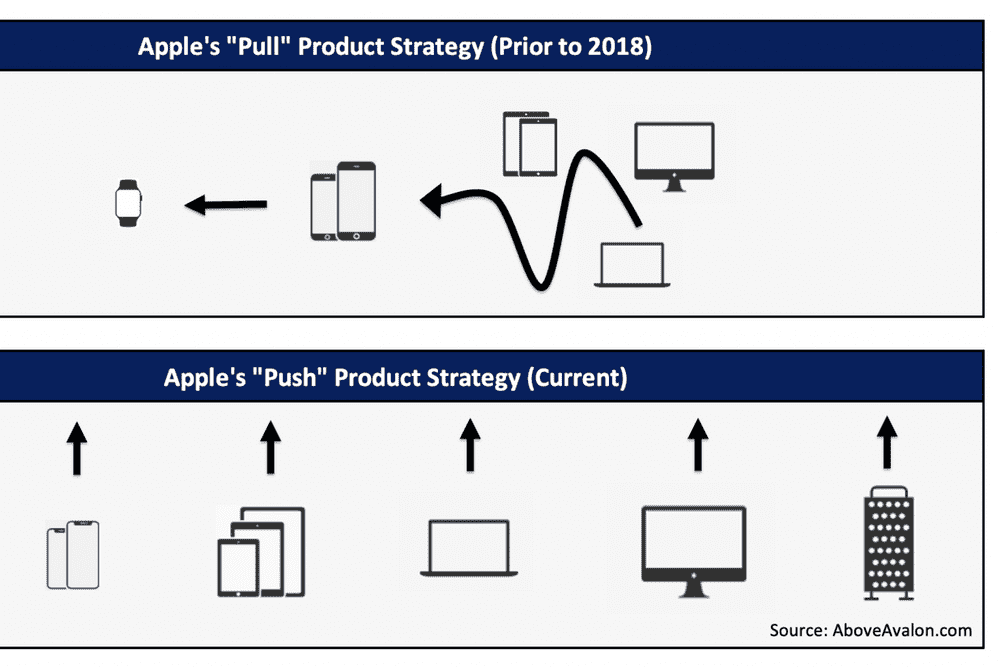 Apple's "Pull" Product Strategy (Prior to 2018)

Apple's "Push" Product Strategy (Current)

Source: AboveAvalon.com